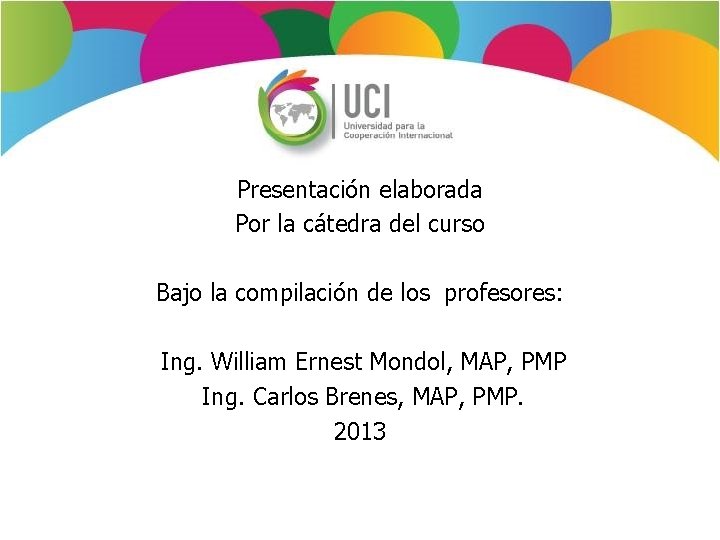 UCI
Universidad para la Cooperación Internacional

Presentación elaborada
Por la cátedra del curso

Bajo la compilación de los profesores:

Ing. William Ernest Mondol, MAP, PMP
Ing. Carlos Brenes, MAP, PMP.
2013